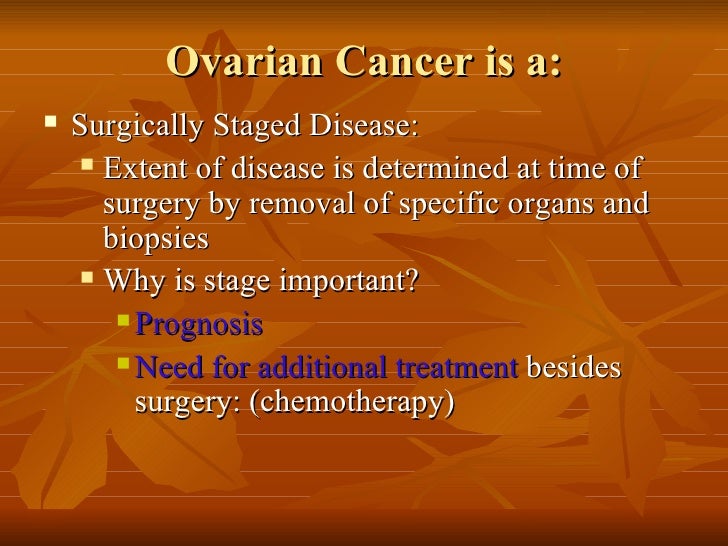 Ovarian Cancer is a:

- Surgically Staged Disease:
  - Extent of disease is determined at time of surgery by removal of specific organs and biopsies
  - Why is stage important?
    - Prognosis
    - Need for additional treatment besides surgery: (chemotherapy)